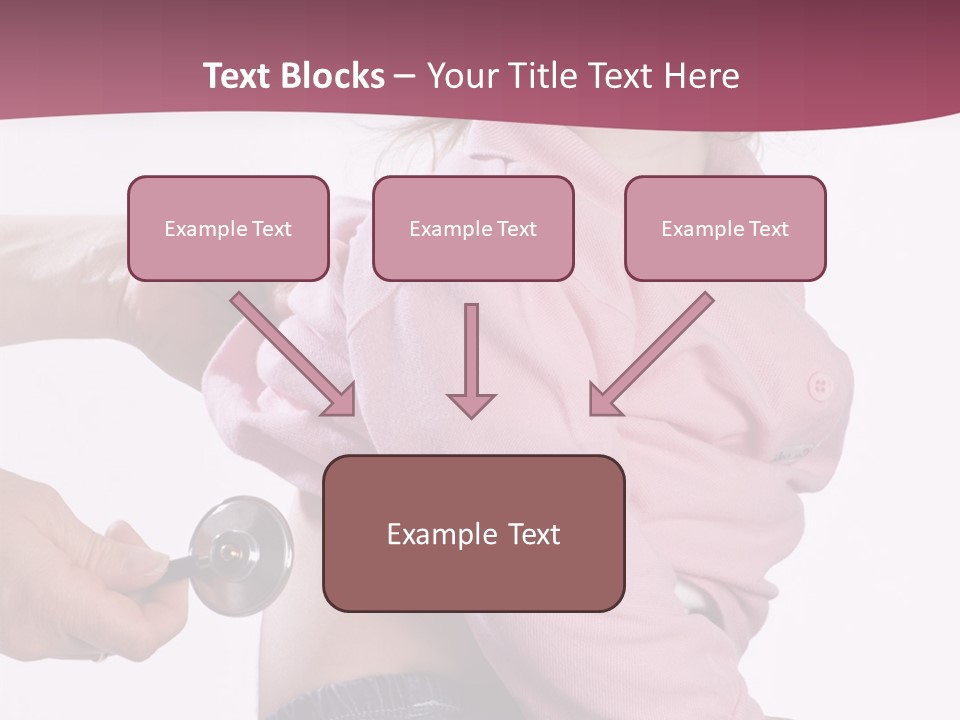 Text Blocks – Your Title Text Here

Example Text

Example Text

Example Text

Example Text